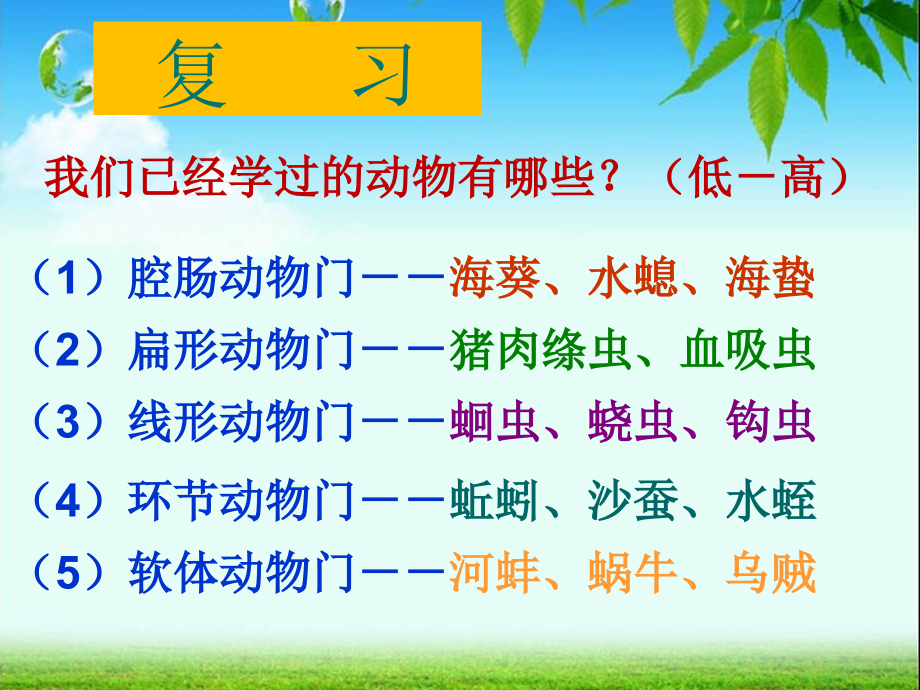 复　习

我们已经学过的动物有哪些？（低－高）

（1）腔肠动物门－－海葵、水螅、海蛰

（2）扁形动物门－－猪肉绦虫、血吸虫

（3）线形动物门－－蛔虫、蛲虫、钩虫

（4）环节动物门－－蚯蚓、沙蚕、水蛭

（5）软体动物门－－河蚌、蜗牛、乌贼